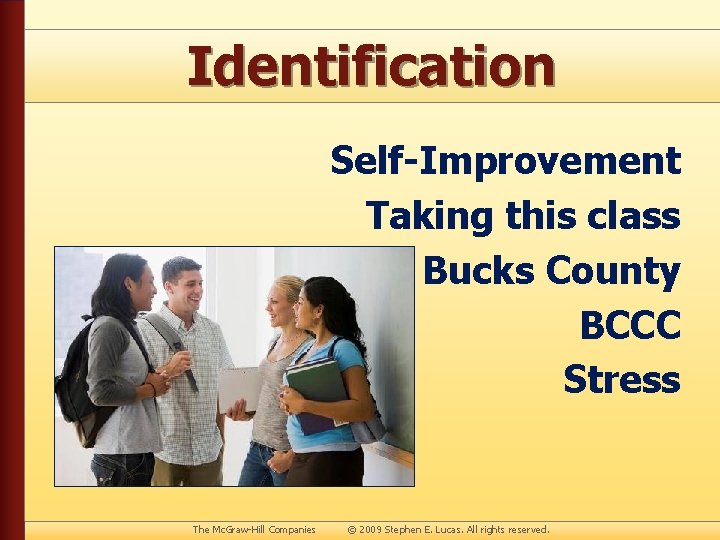 Identification

Self-Improvement
Taking this class
Bucks County
BCCC
Stress

The McGraw-Hill Companies © 2009 Stephen E. Lucas. All rights reserved.